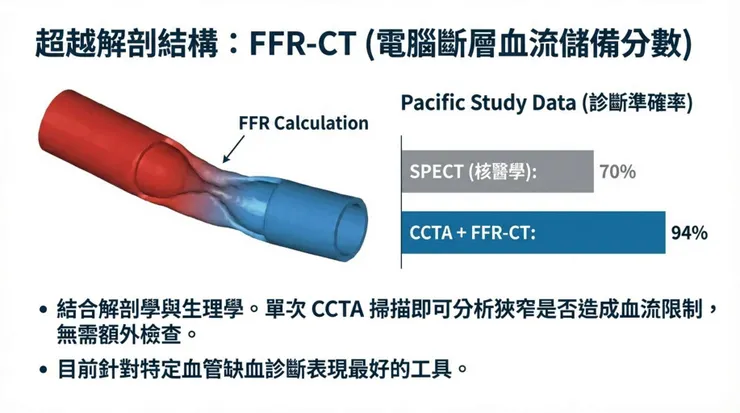 超越解剖結構：FFR-CT (電腦斷層血流儲備分數)

FFR Calculation

Pacific Study Data (診斷準確率)

SPECT (核醫學): 70%

CCTA + FFR-CT: 94%

• 結合解剖學與生理學。單次 CCTA 掃描即可分析狹窄是否造成血流限制，無需額外檢查。

• 目前針對特定血管缺血診斷表現最好的工具。